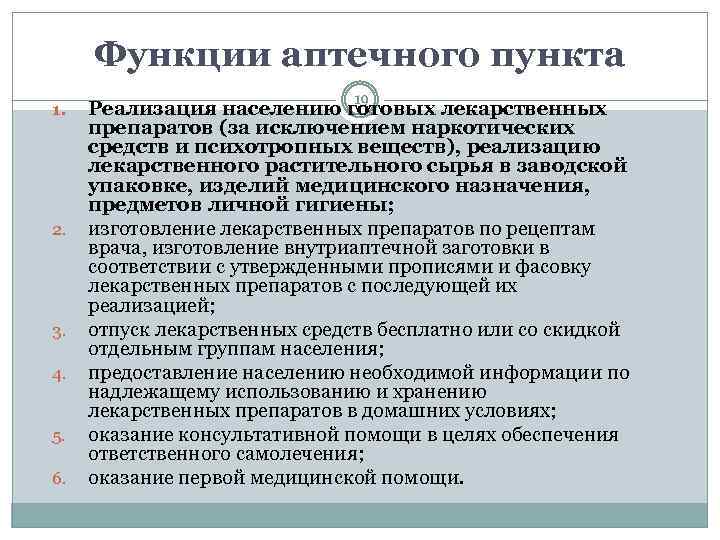 Функции аптечного пункта

10

1. Реализация населению готовых лекарственных препаратов (за исключением наркотических средств и психотропных веществ), реализацию лекарственного растительного сырья в заводской упаковке, изделий медицинского назначения, предметов личной гигиены;

2. изготовление лекарственных препаратов по рецептам врача, изготовление внутриаптечной заготовки в соответствии с утвержденными прописями и фасовку лекарственных препаратов с последующей их реализацией;

3. отпуск лекарственных средств бесплатно или со скидкой отдельным группам населения;

4. предоставление населению необходимой информации по надлежащему использованию и хранению лекарственных препаратов в домашних условиях;

5. оказание консультативной помощи в целях обеспечения ответственного самолечения;

6. оказание первой медицинской помощи.